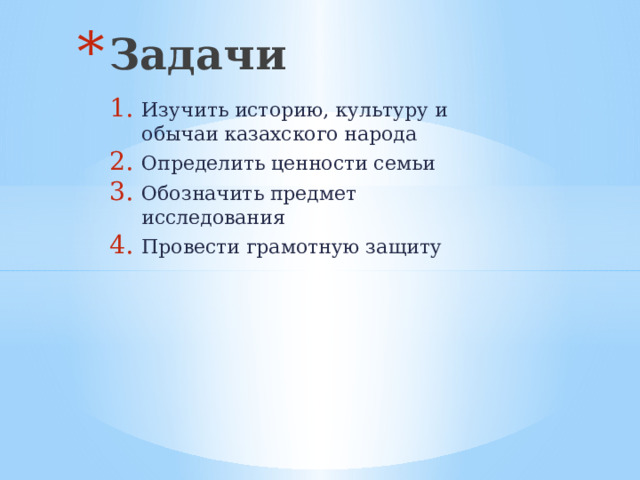 * Задачи

1. Изучить историю, культуру и обычаи казахского народа
2. Определить ценности семьи
3. Обозначить предмет исследования
4. Провести грамотную защиту